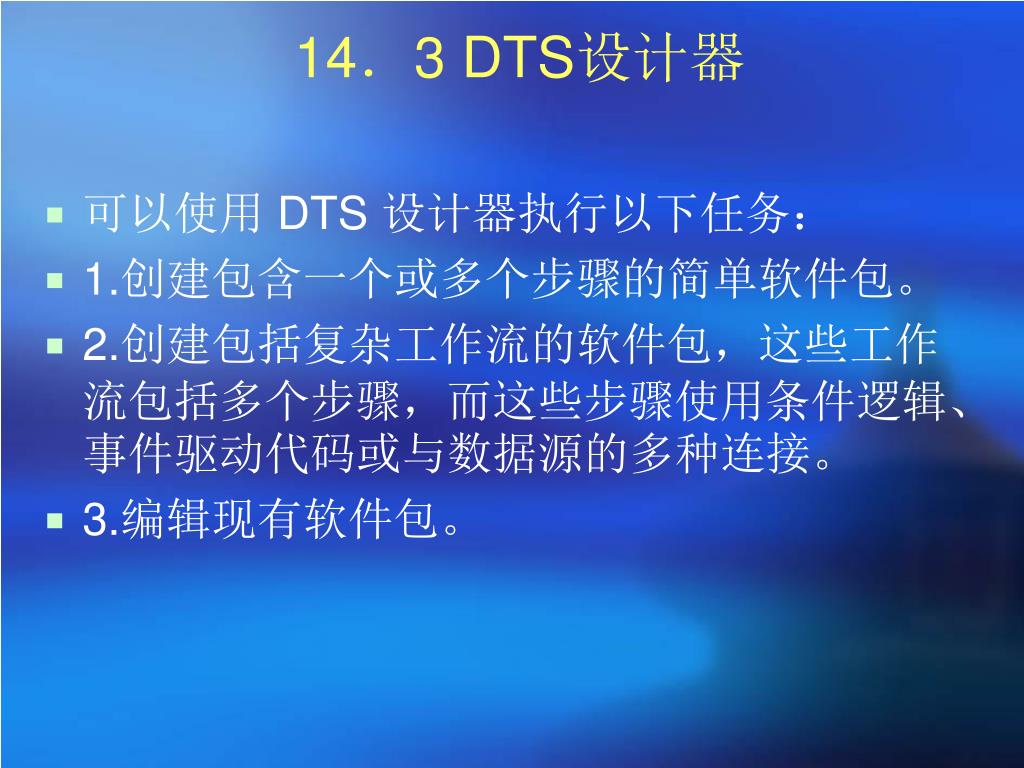 14．3 DTS设计器

可以使用 DTS 设计器执行以下任务：

1.创建包含一个或多个步骤的简单软件包。

2.创建包括复杂工作流的软件包，这些工作流包括多个步骤，而这些步骤使用条件逻辑、事件驱动代码或与数据源的多种连接。

3.编辑现有软件包。